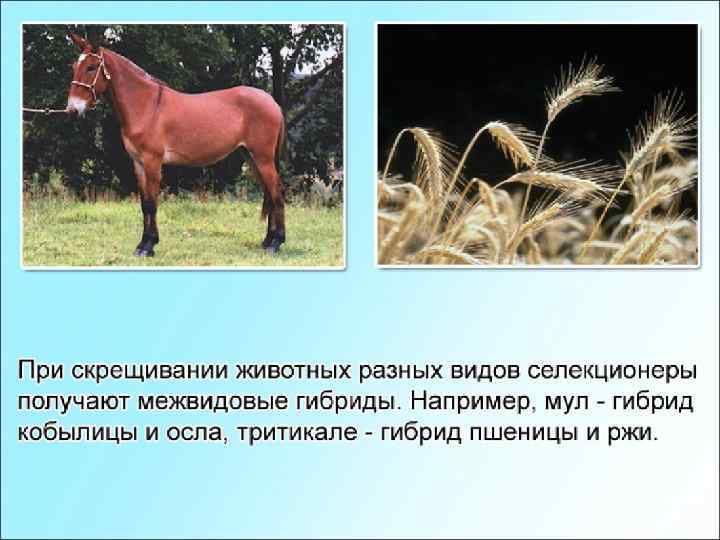 При скрещивании животных разных видов селекционеры получают межвидовые гибриды. Например, мул - гибрид кобылицы и осла, тритикале - гибрид пшеницы и ржи.